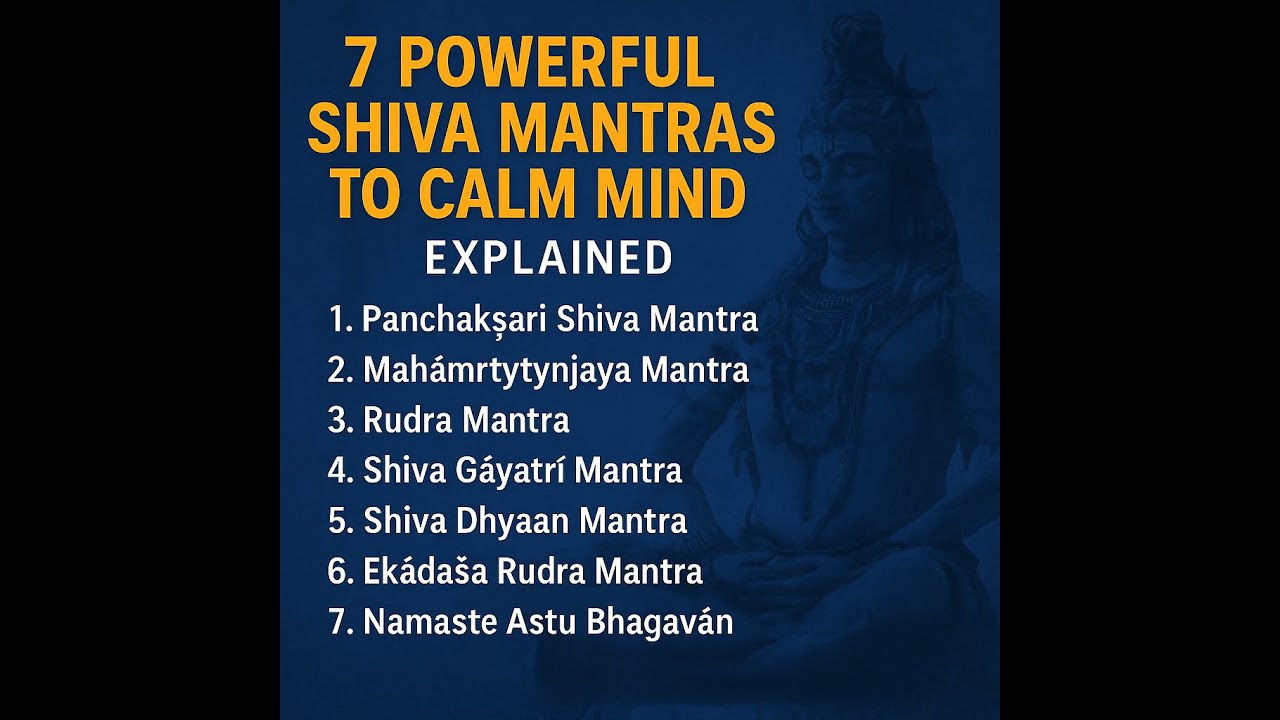 7 POWERFUL SHIVA MANTRAS TO CALM MIND

EXPLAINED

1. Panchakṣari Shiva Mantra
2. Mahámrtytynjaya Mantra
3. Rudra Mantra
4. Shiva Gáyatrí Mantra
5. Shiva Dhyaan Mantra
6. Ekádaša Rudra Mantra
7. Namaste Astu Bhagaván